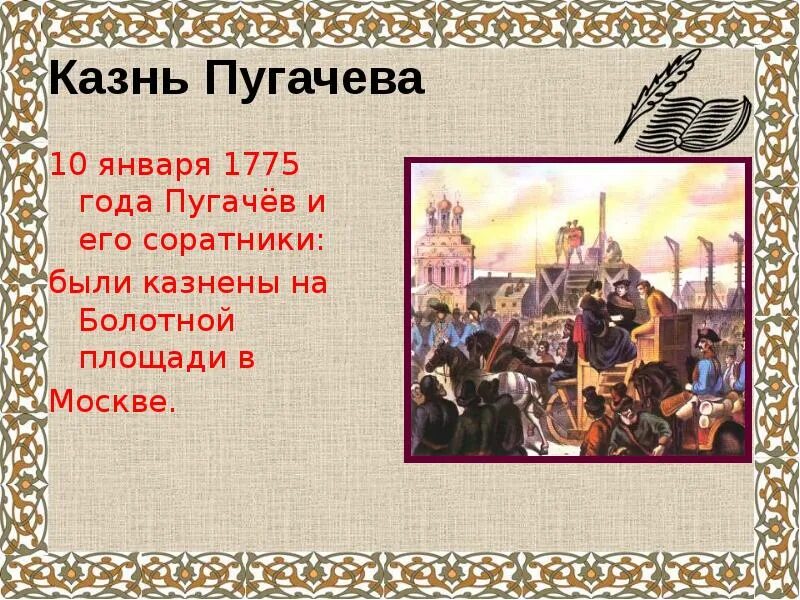 Казнь Пугачева

10 января 1775 года Пугачёв и его соратники:

были казнены на Болотной площади в

Москве.